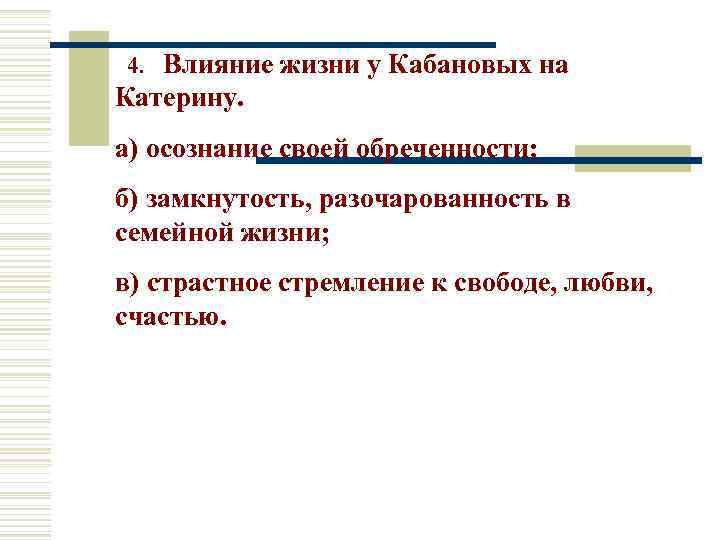 4. Влияние жизни у Кабановых на Катерину.

а) осознание своей обреченности;

б) замкнутость, разочарованность в семейной жизни;

в) страстное стремление к свободе, любви, счастью.